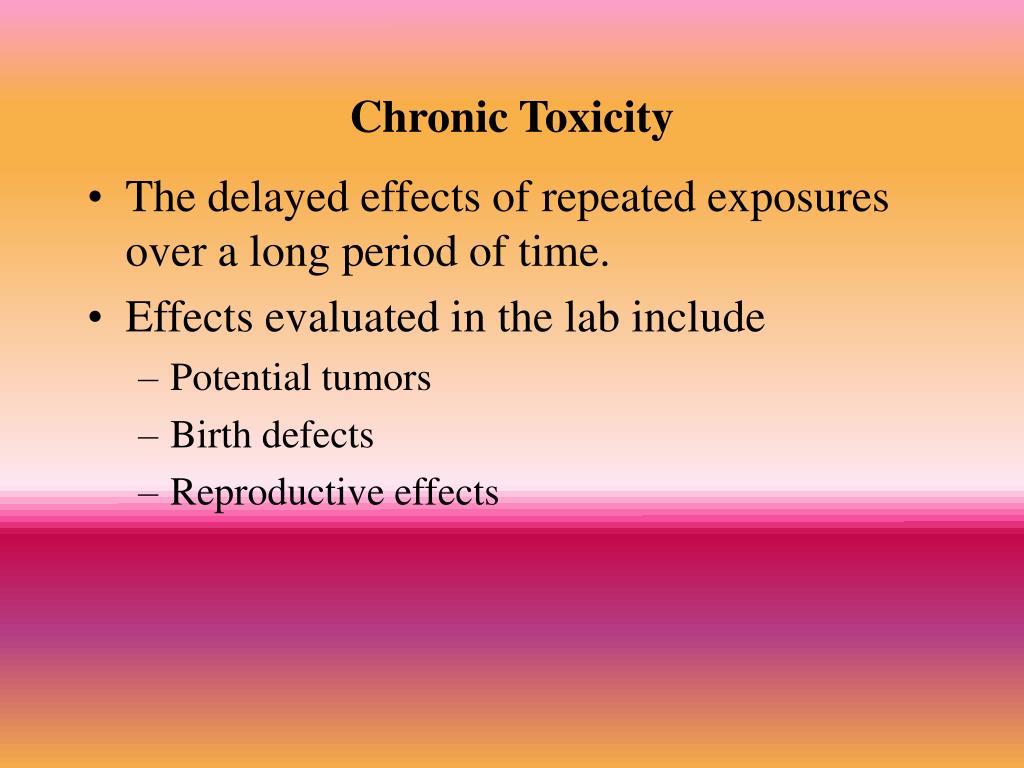 Chronic Toxicity

• The delayed effects of repeated exposures over a long period of time.
• Effects evaluated in the lab include
– Potential tumors
– Birth defects
– Reproductive effects